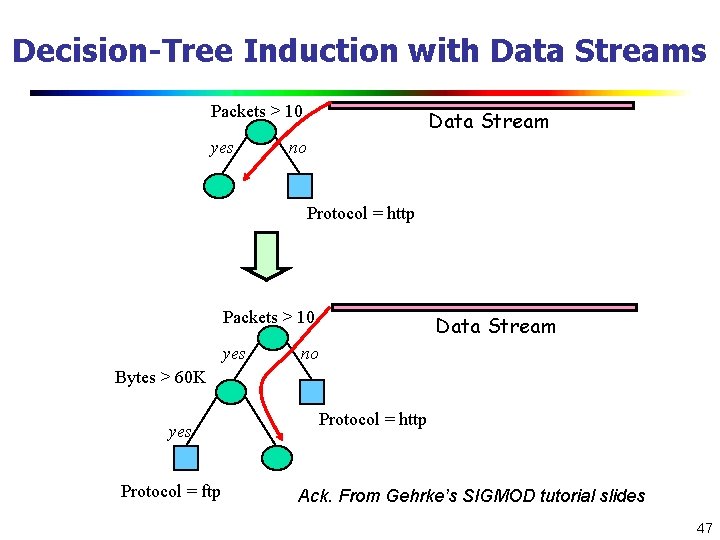 Decision-Tree Induction with Data Streams

Packets > 10

Data Stream

yes

no

Protocol = http

Packets > 10

Data Stream

yes

no

Bytes > 60K

Protocol = http

yes

Protocol = ftp

Ack. From Gehrke's SIGMOD tutorial slides

47